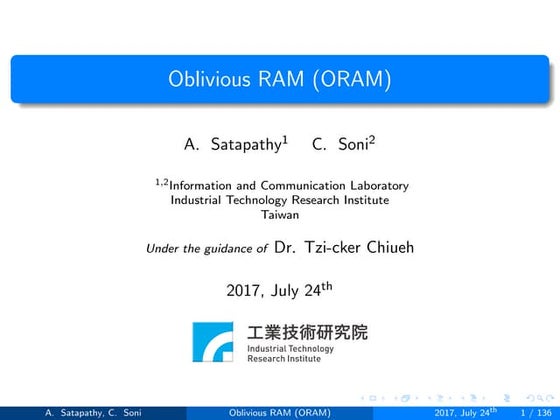 Oblivious RAM (ORAM)

A. Satapathy$^1$ C. Soni$^2$

$^{1,2}$Information and Communication Laboratory
Industrial Technology Research Institute
Taiwan

Under the guidance of Dr. Tzi-cker Chiueh

2017, July 24$^{th}$

工業技術研究院
Industrial Technology
Research Institute

A. Satapathy, C. Soni Oblivious RAM (ORAM) 2017, July 24$^{th}$ 1 / 136